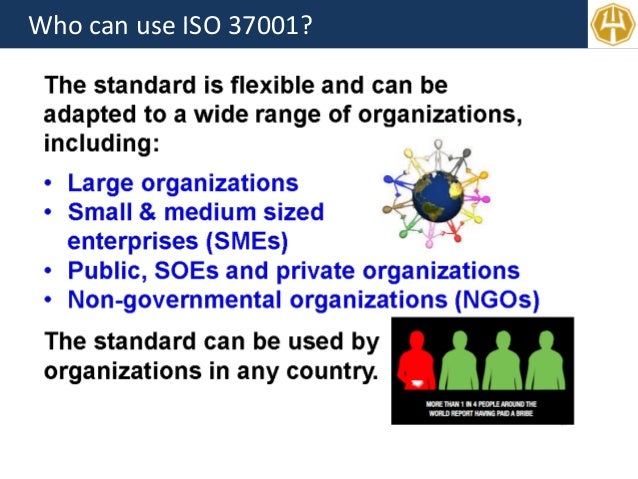 Who can use ISO 37001?

The standard is flexible and can be adapted to a wide range of organizations, including:

• Large organizations
• Small & medium sized enterprises (SMEs)
• Public, SOEs and private organizations
• Non-governmental organizations (NGOs)

The standard can be used by organizations in any country.

MORE THAN 1 IN 4 PEOPLE AROUND THE WORLD REPORT HAVING PAID A BRIBE